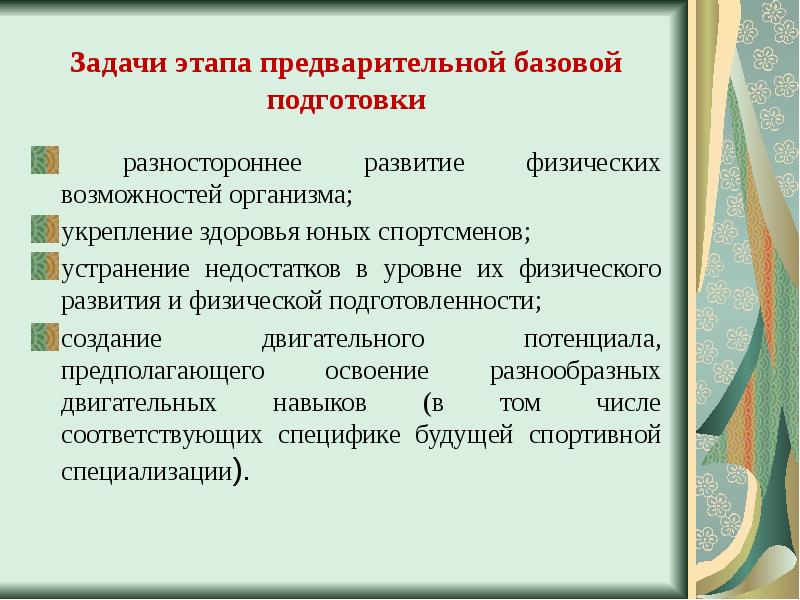 Задачи этапа предварительной базовой подготовки

разностороннее развитие физических возможностей организма;

укрепление здоровья юных спортсменов;

устранение недостатков в уровне их физического развития и физической подготовленности;

создание двигательного потенциала, предполагающего освоение разнообразных двигательных навыков (в том числе соответствующих специфике будущей спортивной специализации).